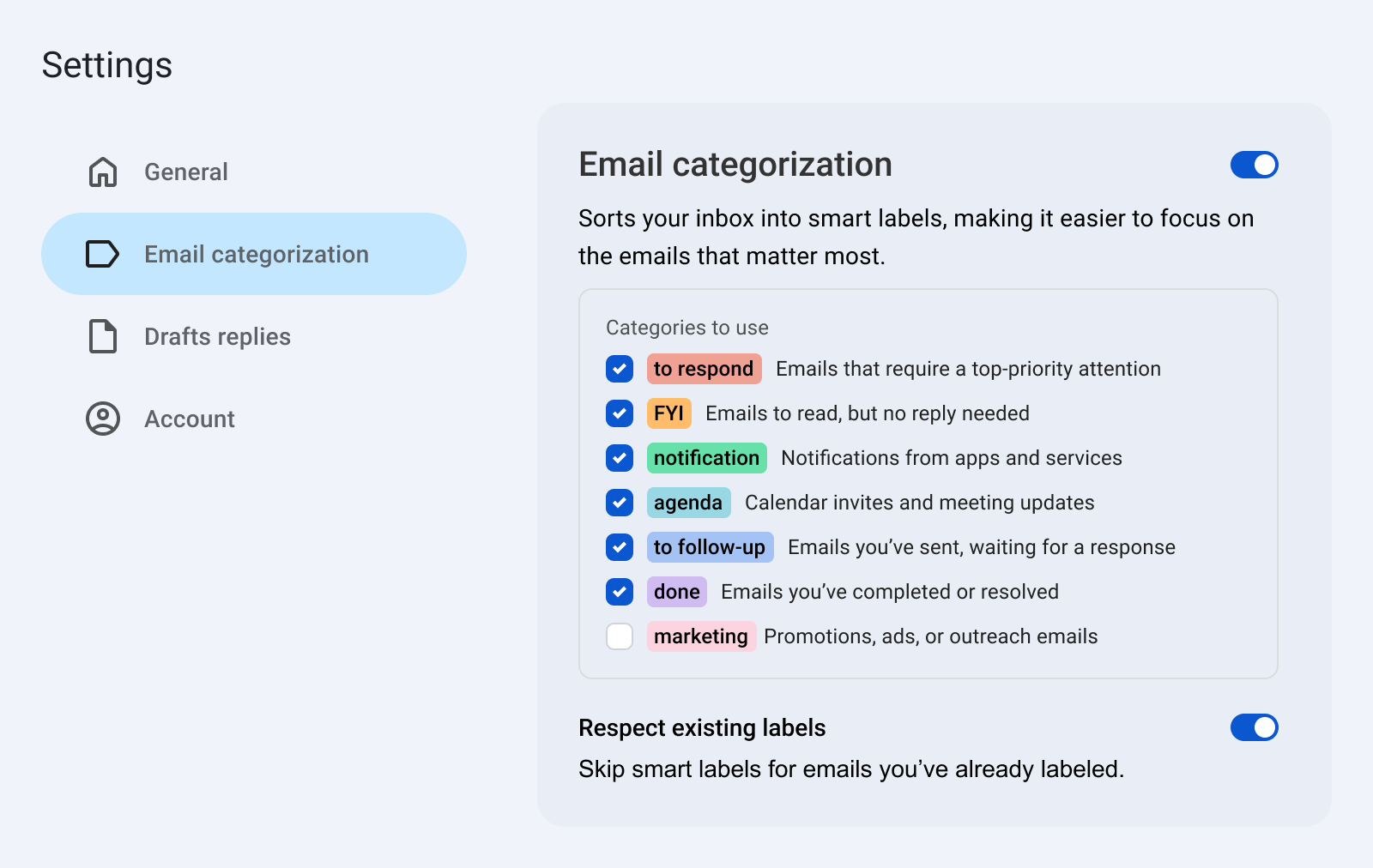 Settings

General

Email categorization

Drafts replies

Account

Email categorization

Sorts your inbox into smart labels, making it easier to focus on the emails that matter most.

Categories to use

to respond Emails that require a top-priority attention

FYI Emails to read, but no reply needed

notification Notifications from apps and services

agenda Calendar invites and meeting updates

to follow-up Emails you've sent, waiting for a response

done Emails you've completed or resolved

marketing Promotions, ads, or outreach emails

Respect existing labels

Skip smart labels for emails you've already labeled.